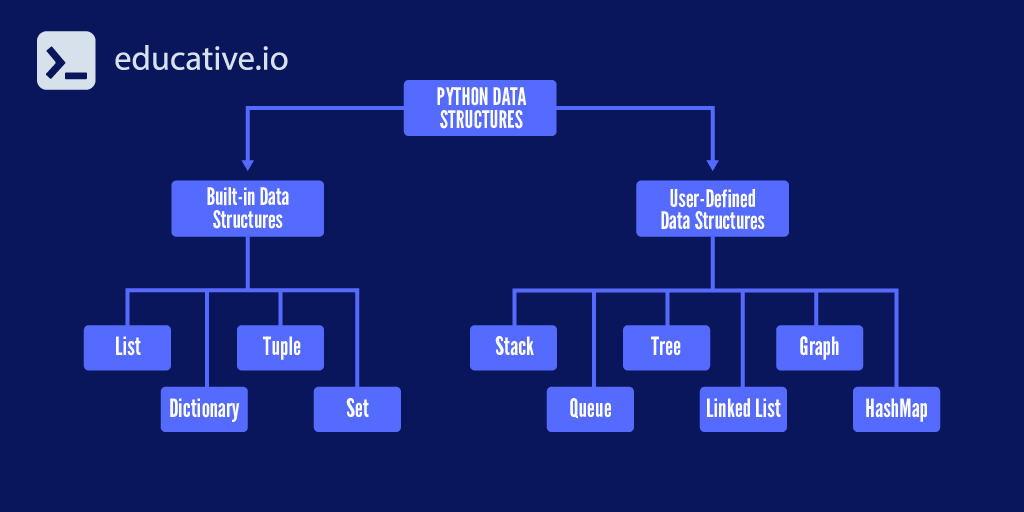 educative.io

PYTHON DATA STRUCTURES

Built-in Data Structures

User-Defined Data Structures

List

Dictionary

Tuple

Set

Stack

Queue

Tree

Linked List

Graph

HashMap